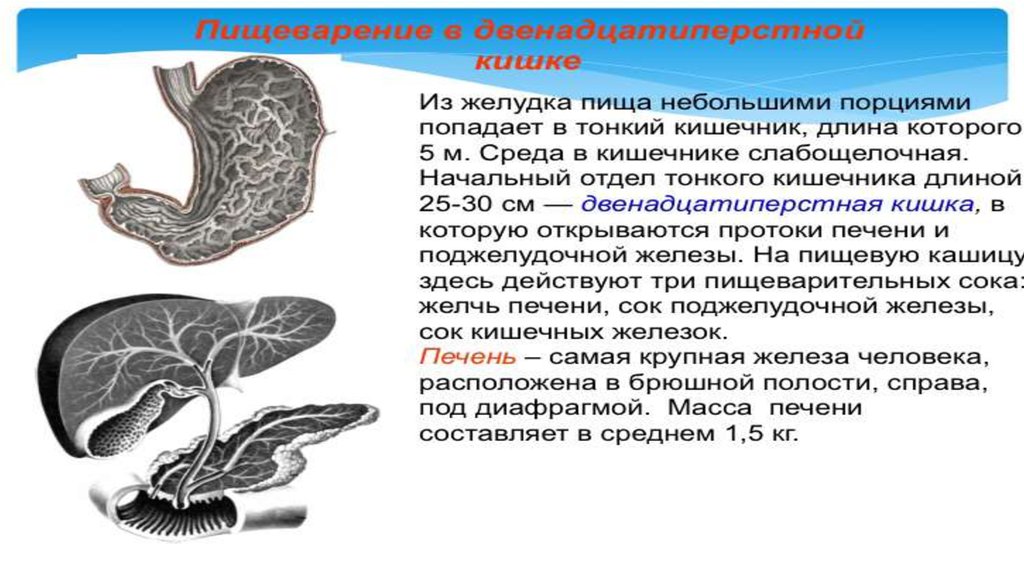 Пищеварение в двенадцатиперстной кишке

Из желудка пища небольшими порциями попадает в тонкий кишечник, длина которого 5 м. Среда в кишечнике слабощелочная. Начальный отдел тонкого кишечника длиной 25-30 см — двенадцатиперстная кишка, в которую открываются протоки печени и поджелудочной железы. На пищевую кашицу здесь действуют три пищеварительных сока: желчь печени, сок поджелудочной железы, сок кишечных железок.

Печень – самая крупная железа человека, расположена в брюшной полости, справа, под диафрагмой. Масса печени составляет в среднем 1,5 кг.